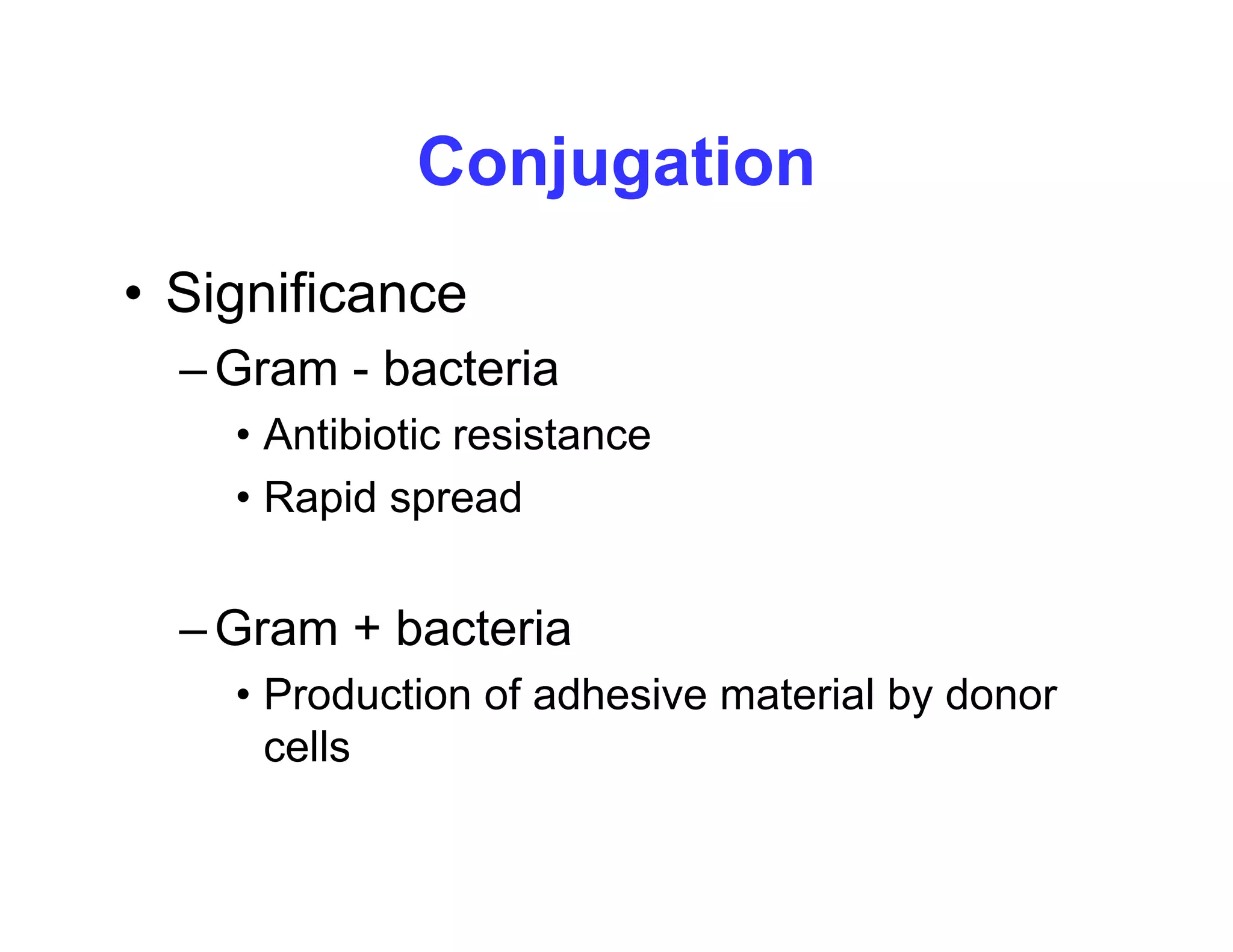 Conjugation

• Significance
– Gram - bacteria
• Antibiotic resistance
• Rapid spread

– Gram + bacteria
• Production of adhesive material by donor cells